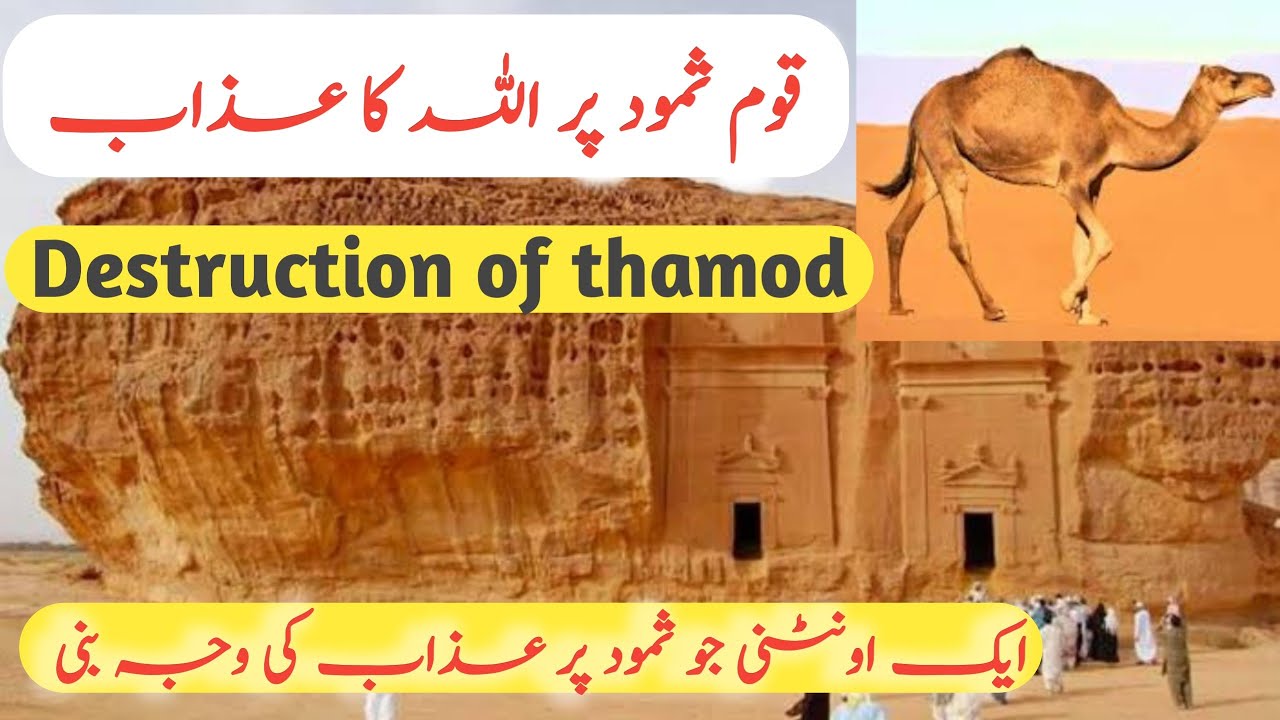 قوم ثمود پر اللہ کا عذاب

Destruction of thamod

ایک اونٹنی جو ثمود پر عذاب کی وجہ بنی